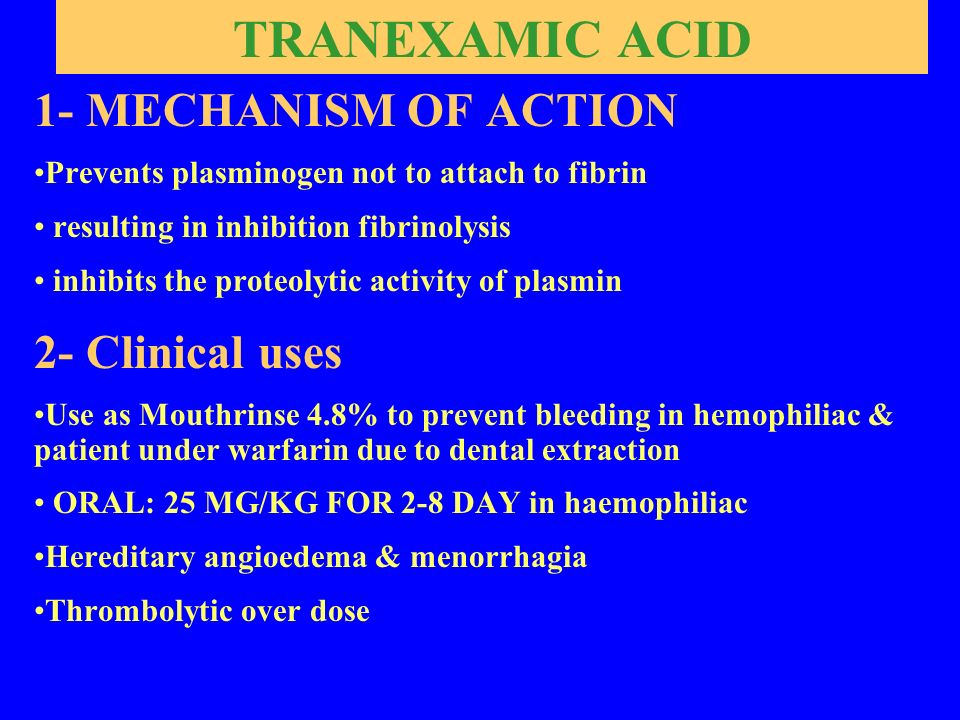 TRANEXAMIC ACID

1- MECHANISM OF ACTION

•Prevents plasminogen not to attach to fibrin

• resulting in inhibition fibrinolysis

• inhibits the proteolytic activity of plasmin

2- Clinical uses

•Use as Mouthrinse 4.8% to prevent bleeding in hemophiliac & patient under warfarin due to dental extraction

• ORAL: 25 MG/KG FOR 2-8 DAY in haemophiliac

•Hereditary angioedema & menorrhagia

•Thrombolytic over dose